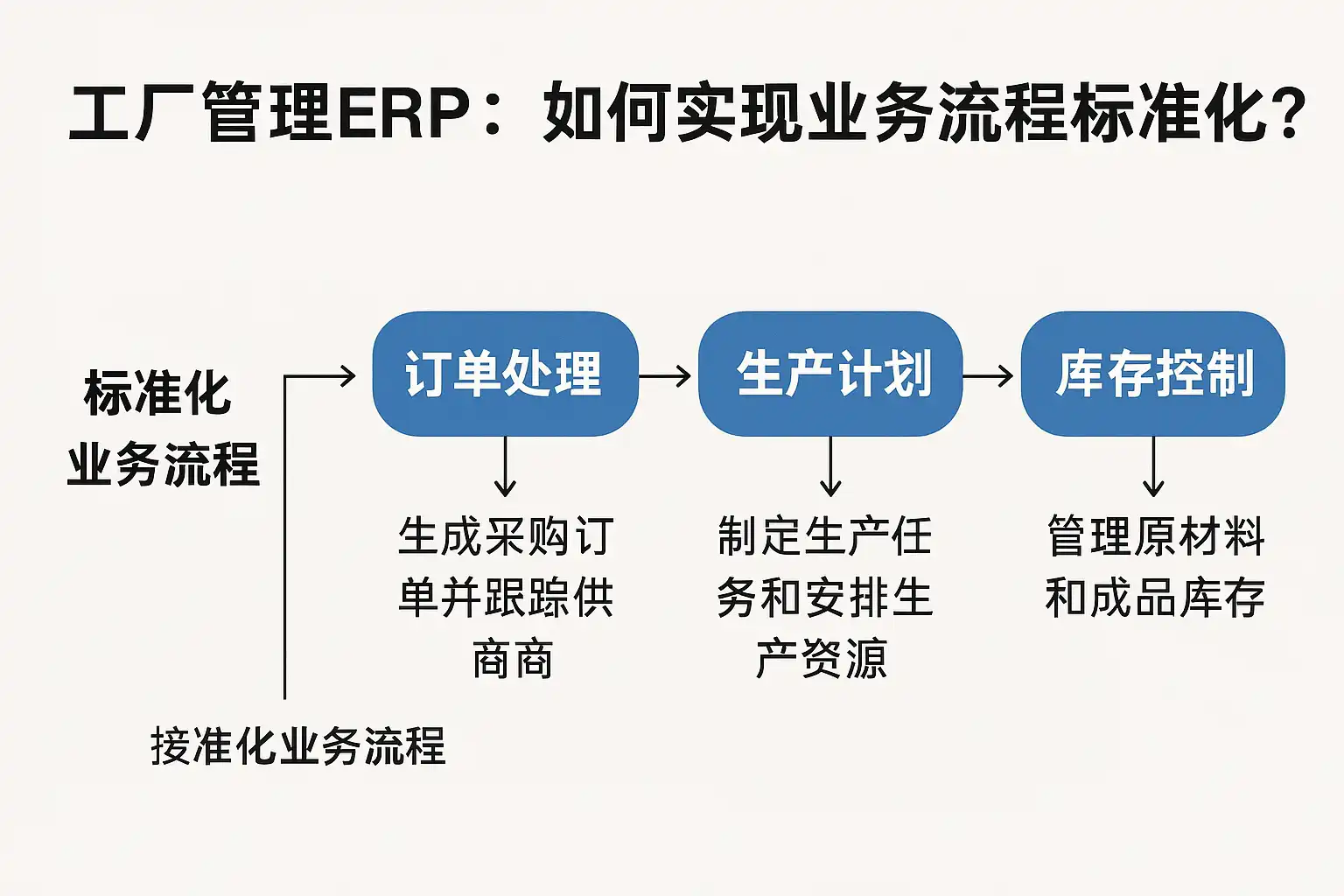 工厂管理ERP：如何实现业务流程标准化？

标准化业务流程

订单处理

生产计划

库存控制

生成采购订单并跟踪供商商

制定生产任务和安排生产资源

管理原材料和成品库存

接准化业务流程